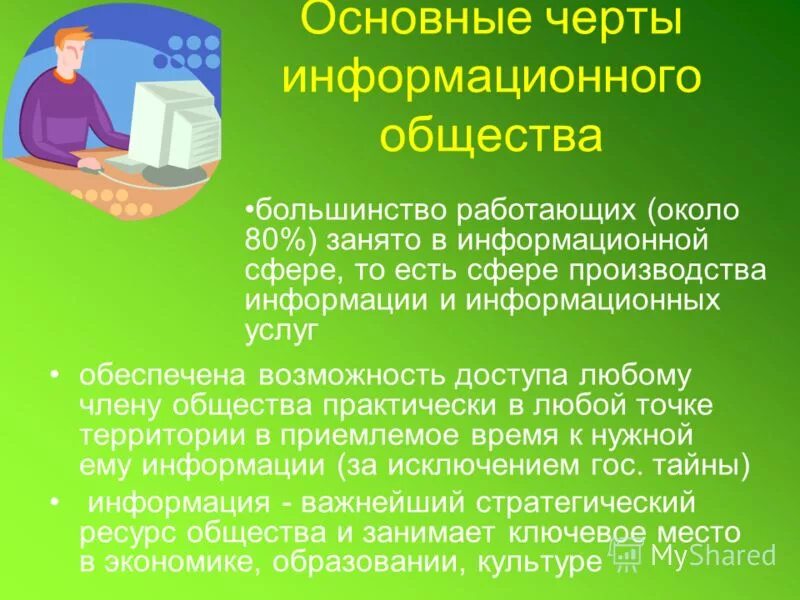 Основные черты информационного общества

•большинство работающих (около 80%) занято в информационной сфере, то есть сфере производства информации и информационных услуг

• обеспечена возможность доступа любому члену общества практически в любой точке территории в приемлемое время к нужной ему информации (за исключением гос. тайны)

• информация - важнейший стратегический ресурс общества и занимает ключевое место в экономике, образовании, культуре

MyShared